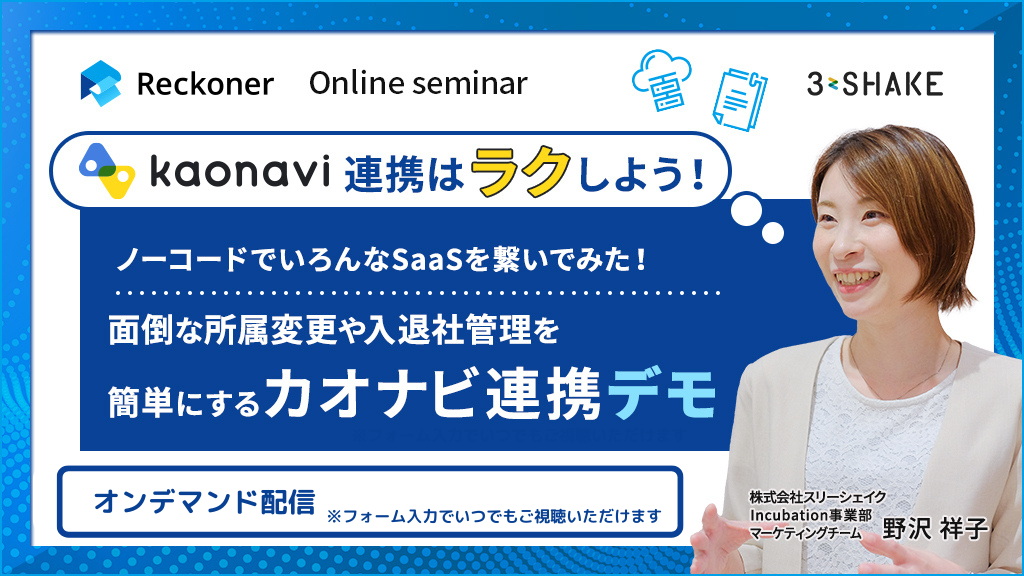 Reckoner Online seminar

3-SHAKE

kaonavi 連携はラクしよう！

ノーコードでいろんなSaaSを繋いでみた！

面倒な所属変更や入退社管理を
簡単にするカオナビ連携デモ

オンデマンド配信 ※フォーム入力でいつでもご視聴いただけます

株式会社スリーシェイク
Incubation事業部
マーケティングチーム
野沢 祥子